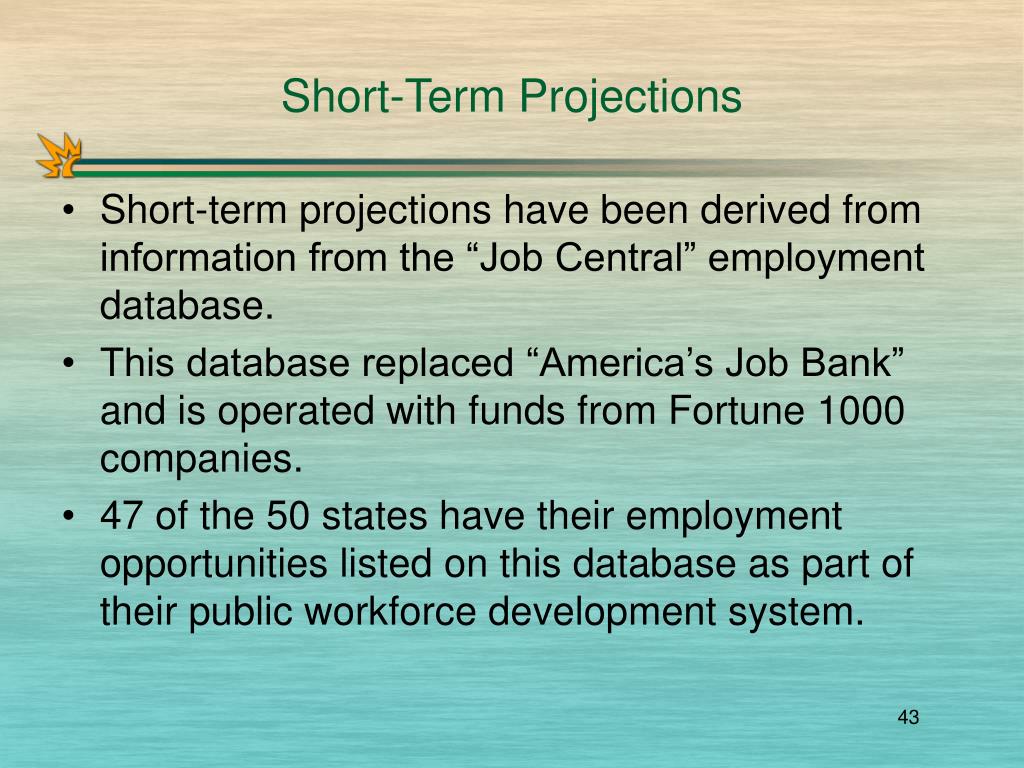 Short-Term Projections

• Short-term projections have been derived from information from the “Job Central” employment database.

• This database replaced “America’s Job Bank” and is operated with funds from Fortune 1000 companies.

• 47 of the 50 states have their employment opportunities listed on this database as part of their public workforce development system.

43